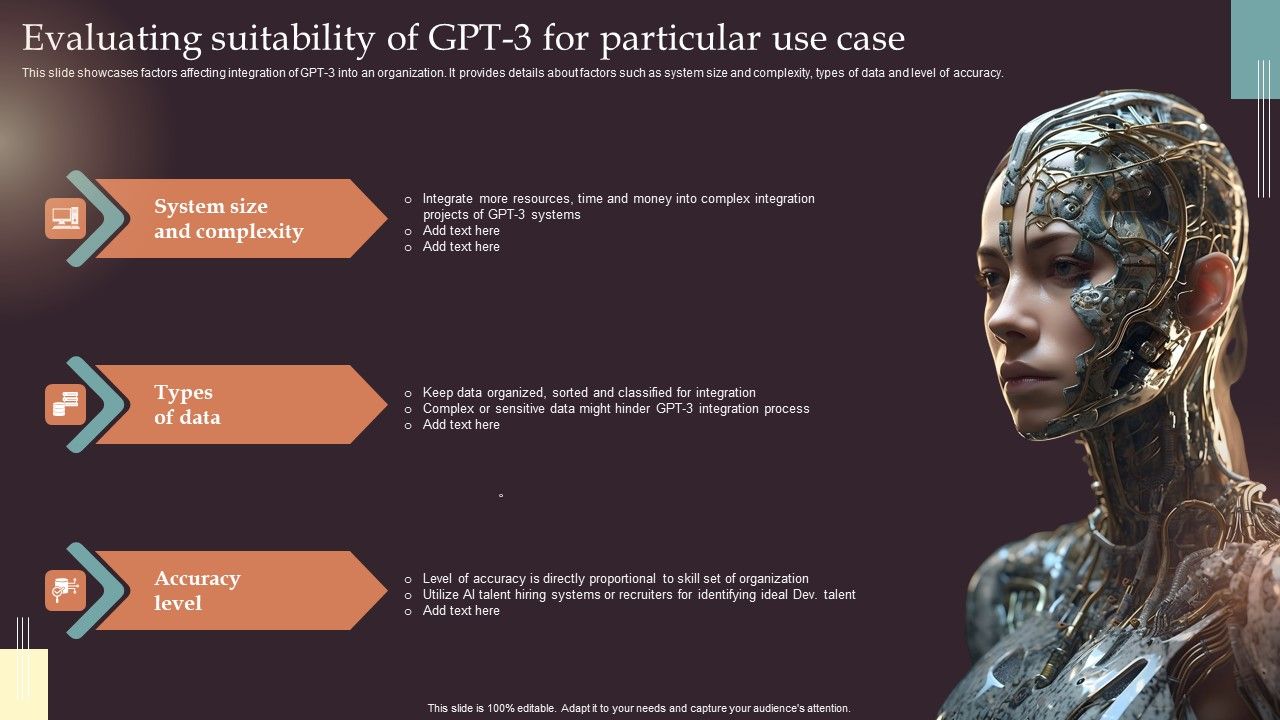 Evaluating suitability of GPT-3 for particular use case

This slide showcases factors affecting integration of GPT-3 into an organization. It provides details about factors such as system size and complexity, types of data and level of accuracy.

System size and complexity

o Integrate more resources, time and money into complex integration projects of GPT-3 systems
o Add text here
o Add text here

Types of data

o Keep data organized, sorted and classified for integration
o Complex or sensitive data might hinder GPT-3 integration process
o Add text here

Accuracy level

o Level of accuracy is directly proportional to skill set of organization
o Utilize AI talent hiring systems or recruiters for identifying ideal Dev. talent
o Add text here

This slide is 100% editable. Adapt it to your needs and capture your audience's attention.